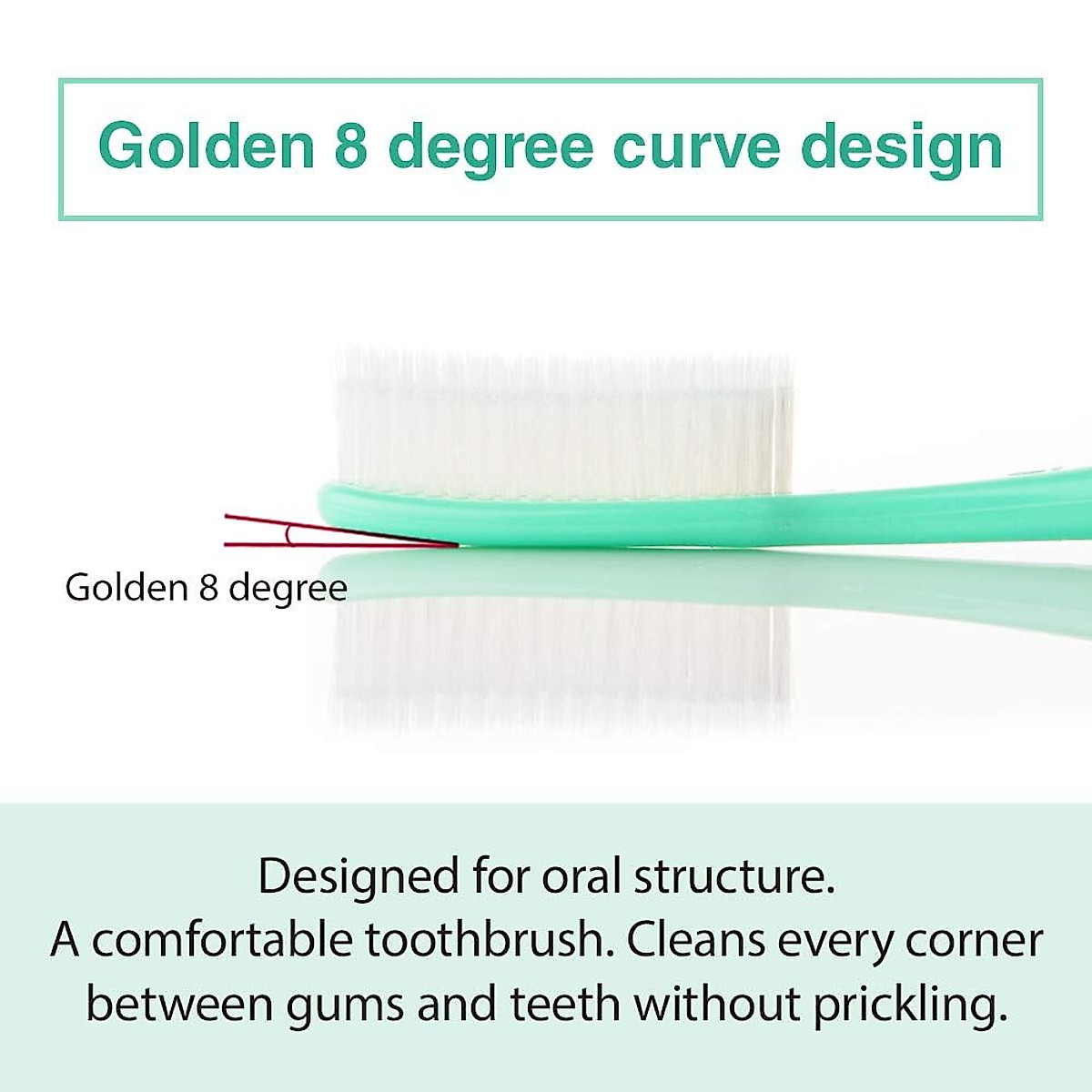 Golden 8 degree curve design

Golden 8 degree

Designed for oral structure.
A comfortable toothbrush. Cleans every corner between gums and teeth without prickling.